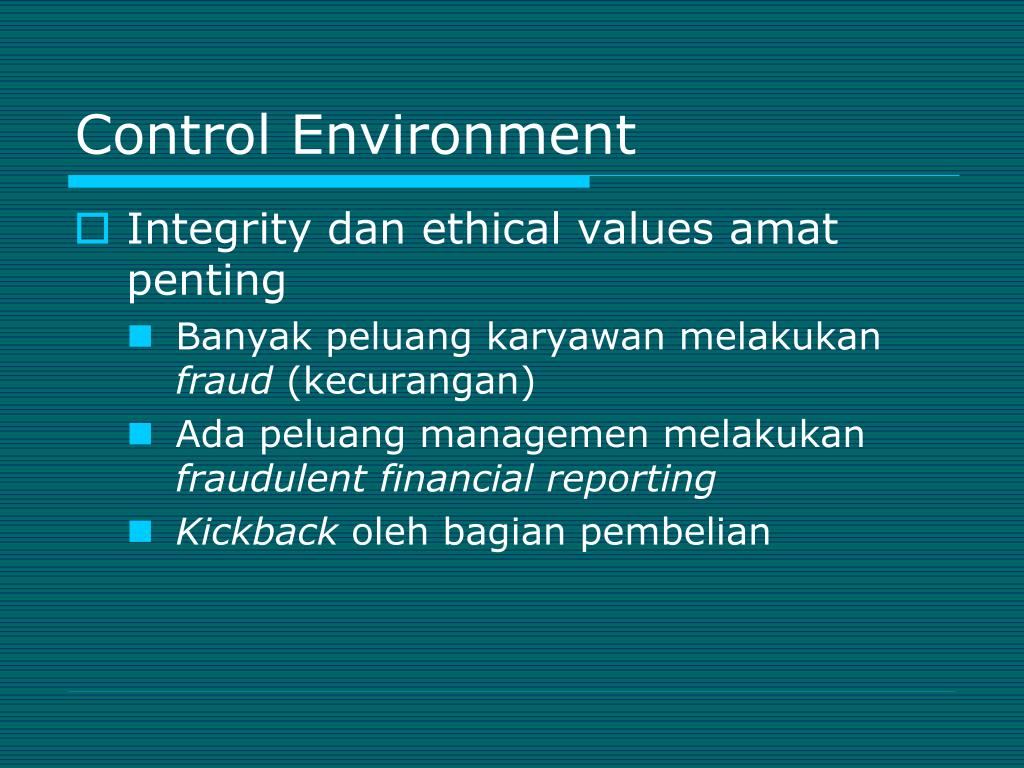 Control Environment

Integrity dan ethical values amat penting

Banyak peluang karyawan melakukan fraud (kecurangan)

Ada peluang managemen melakukan fraudulent financial reporting

Kickback oleh bagian pembelian